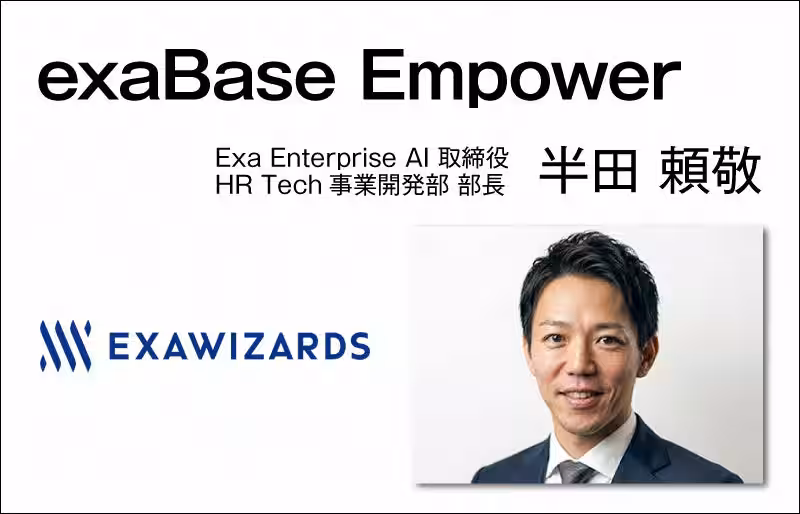 exaBase Empower

Exa Enterprise AI 取締役
HR Tech 事業開発部 部長

半田 頼敬

EXAWIZARDS